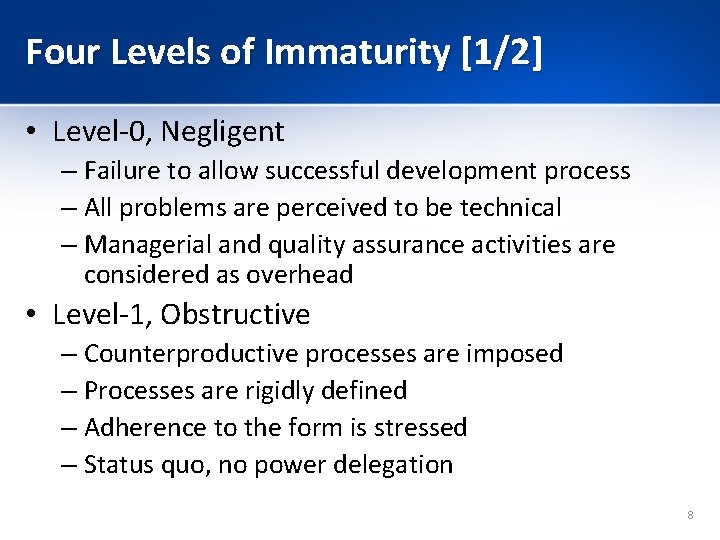 Four Levels of Immaturity [1/2]

• Level-0, Negligent
– Failure to allow successful development process
– All problems are perceived to be technical
– Managerial and quality assurance activities are considered as overhead

• Level-1, Obstructive
– Counterproductive processes are imposed
– Processes are rigidly defined
– Adherence to the form is stressed
– Status quo, no power delegation

8